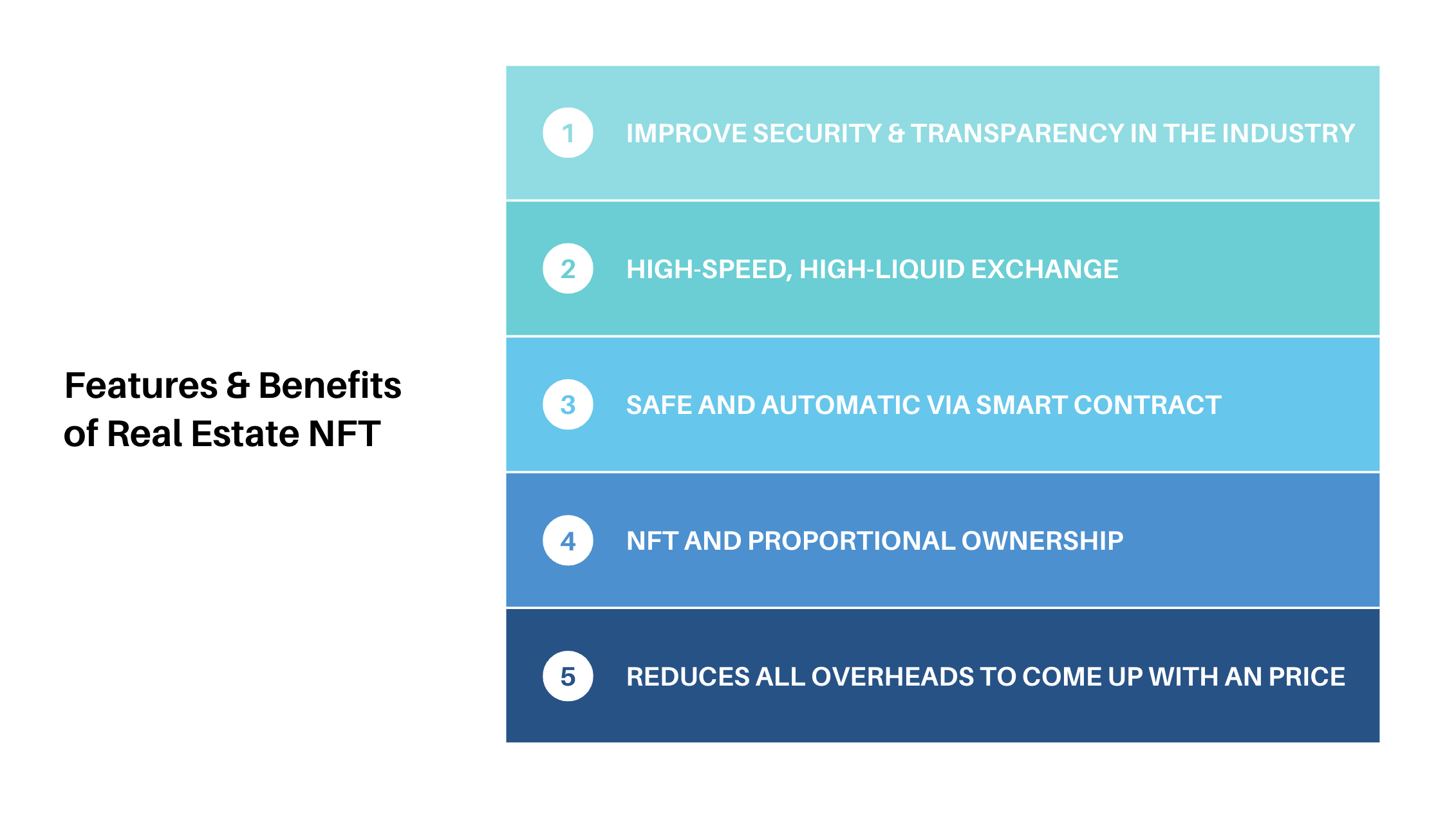 Features & Benefits of Real Estate NFT

1 IMPROVE SECURITY & TRANSPARENCY IN THE INDUSTRY

2 HIGH-SPEED, HIGH-LIQUID EXCHANGE

3 SAFE AND AUTOMATIC VIA SMART CONTRACT

4 NFT AND PROPORTIONAL OWNERSHIP

5 REDUCES ALL OVERHEADS TO COME UP WITH AN PRICE